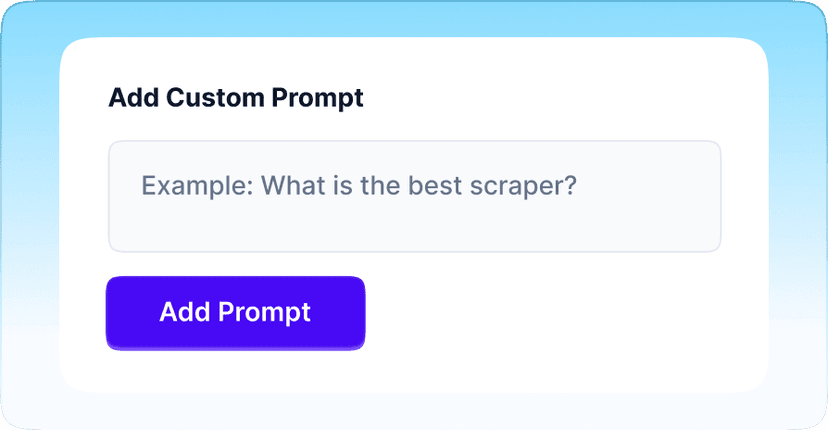 Add Custom Prompt

Example: What is the best scraper?

Add Prompt